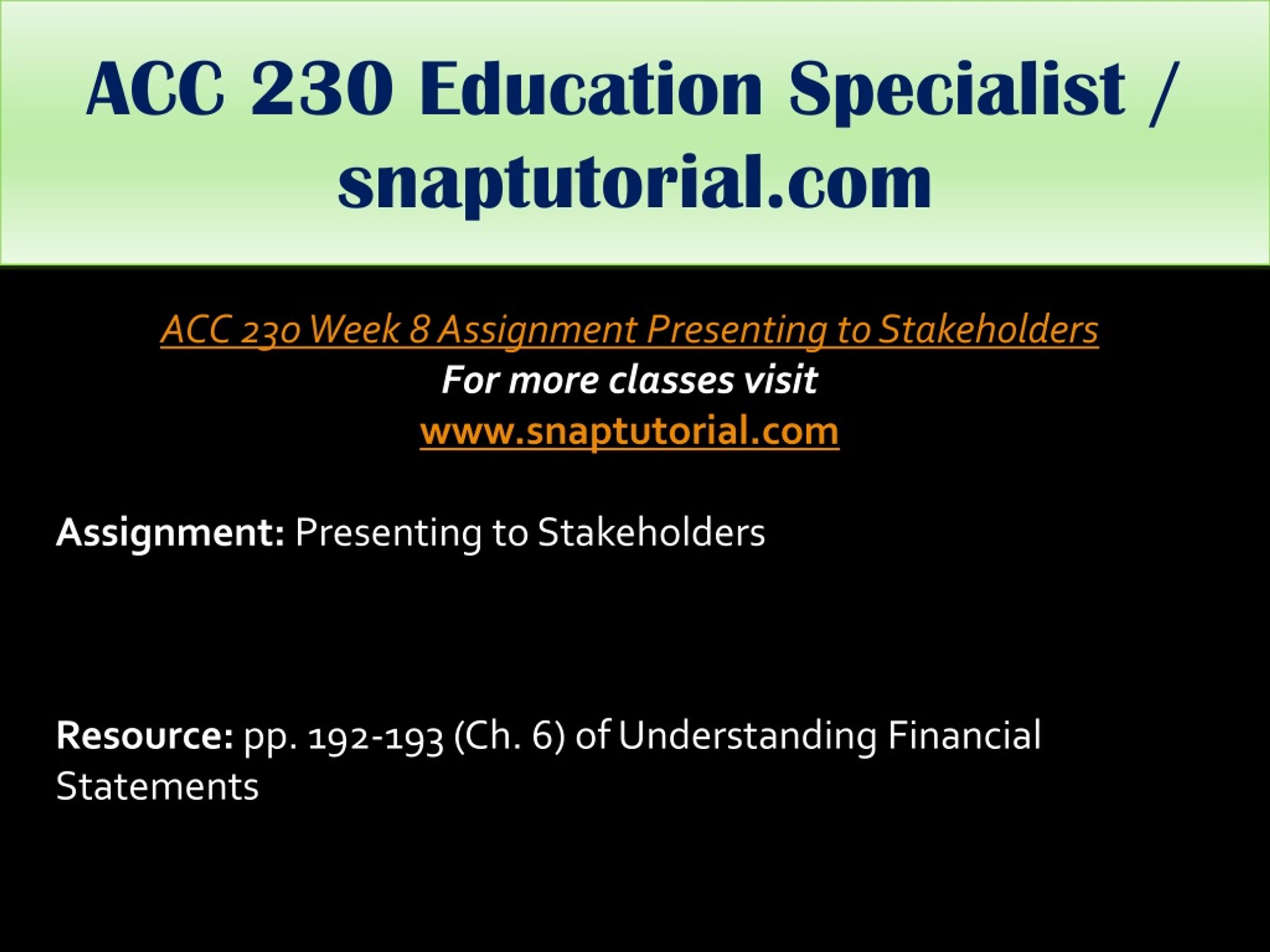 ACC 230 Education Specialist / snaptutorial.com

ACC 230 Week 8 Assignment Presenting to Stakeholders
For more classes visit
www.snaptutorial.com

Assignment: Presenting to Stakeholders

Resource: pp. 192-193 (Ch. 6) of Understanding Financial Statements